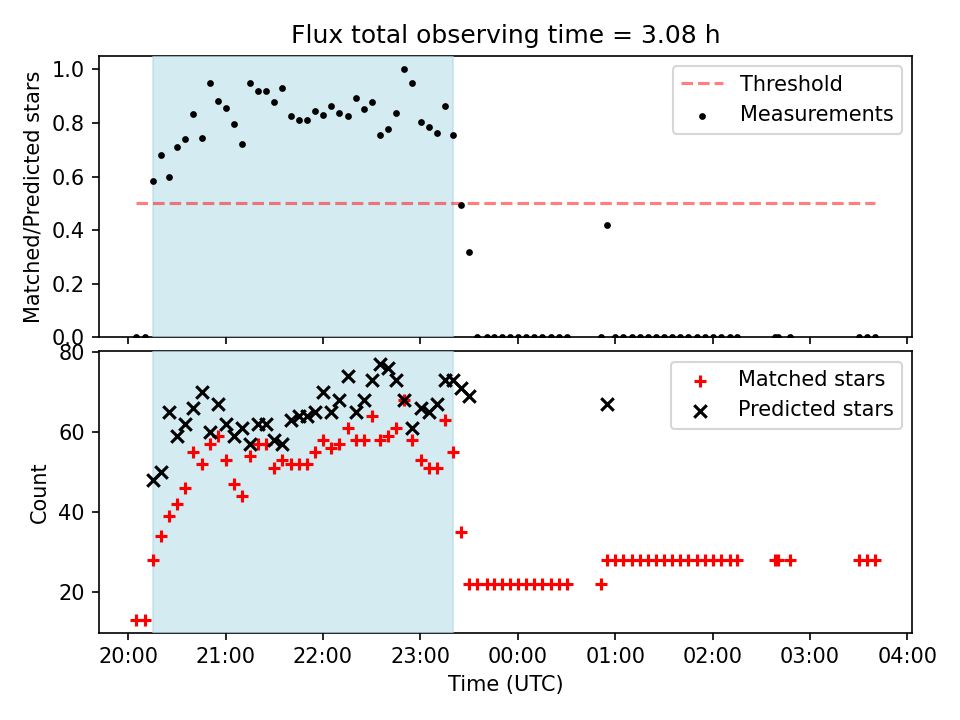 Flux total observing time = 3.08 h

Matched/Predicted stars

1.0
0.8
0.6
0.4
0.2
0.0

Threshold
Measurements

Count

80
60
40
20

Matched stars
Predicted stars

20:00 21:00 22:00 23:00 00:00 01:00 02:00 03:00 04:00

Time (UTC)